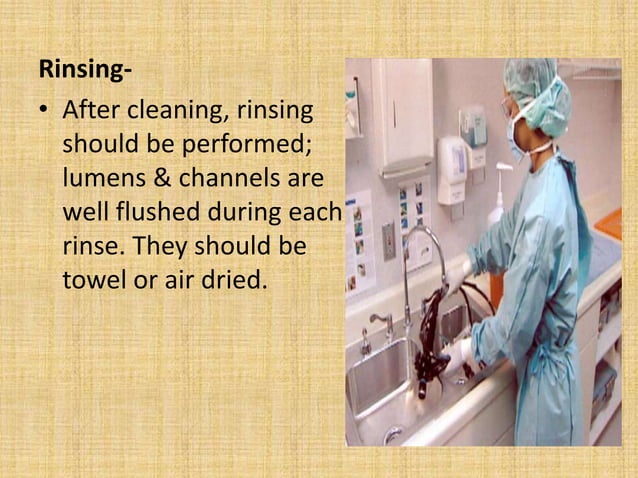 Rinsing-

• After cleaning, rinsing should be performed; lumens & channels are well flushed during each rinse. They should be towel or air dried.